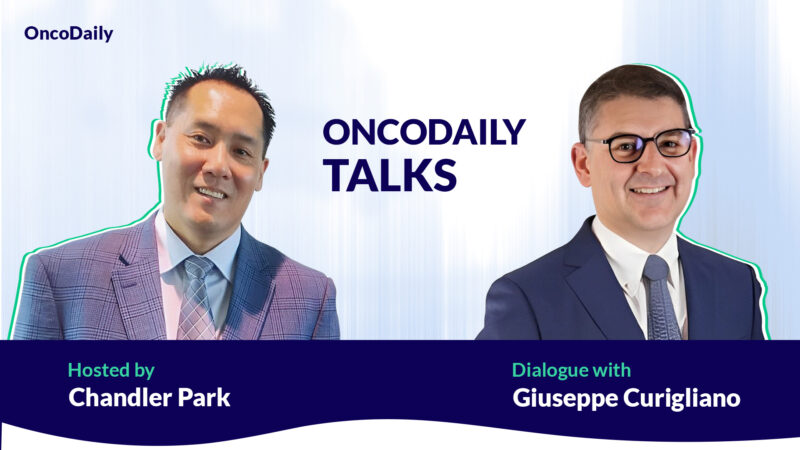 OncoDaily

ONCODAILY
TALKS

Hosted by
Chandler Park

Dialogue with
Giuseppe Curigliano